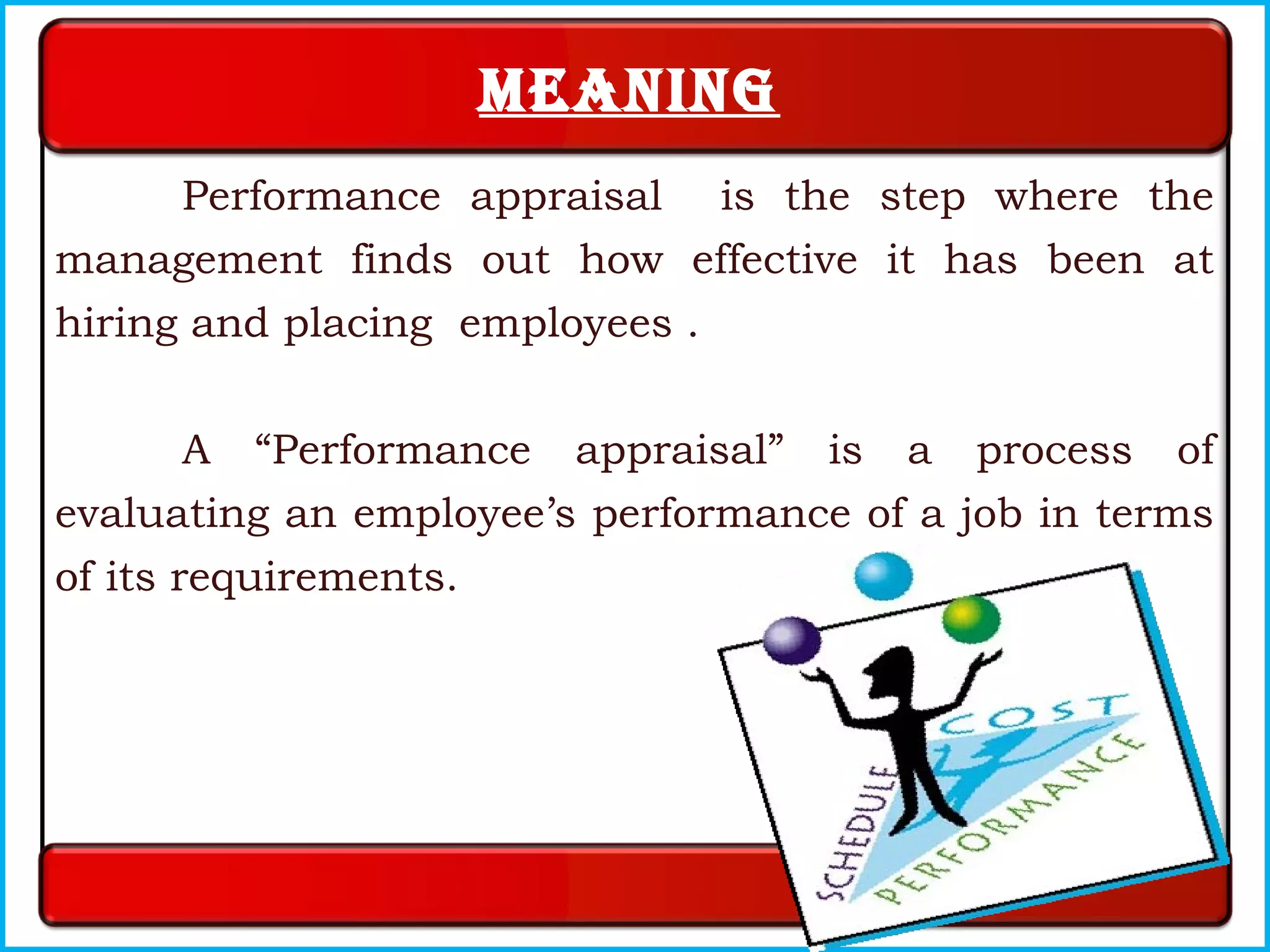 MEANING

Performance appraisal is the step where the management finds out how effective it has been at hiring and placing employees .

A “Performance appraisal” is a process of evaluating an employee’s performance of a job in terms of its requirements.

COST
SCHEDULE
PERFORMANCE